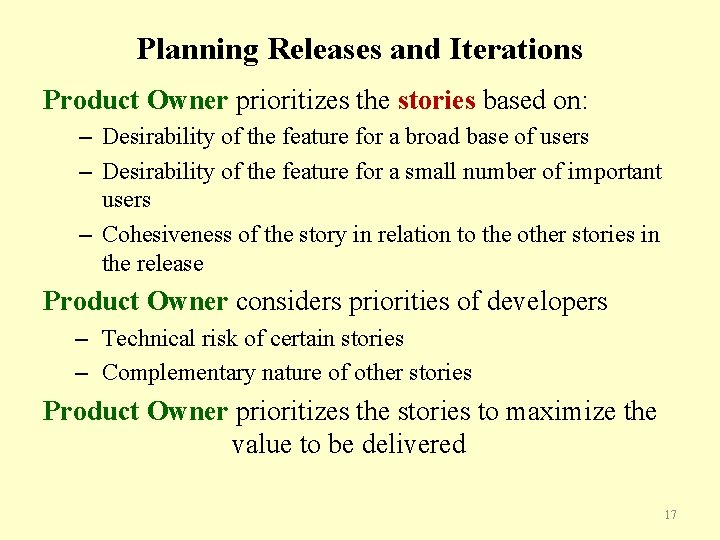 Planning Releases and Iterations

Product Owner prioritizes the stories based on:

– Desirability of the feature for a broad base of users

– Desirability of the feature for a small number of important users

– Cohesiveness of the story in relation to the other stories in the release

Product Owner considers priorities of developers

– Technical risk of certain stories

– Complementary nature of other stories

Product Owner prioritizes the stories to maximize the value to be delivered

17